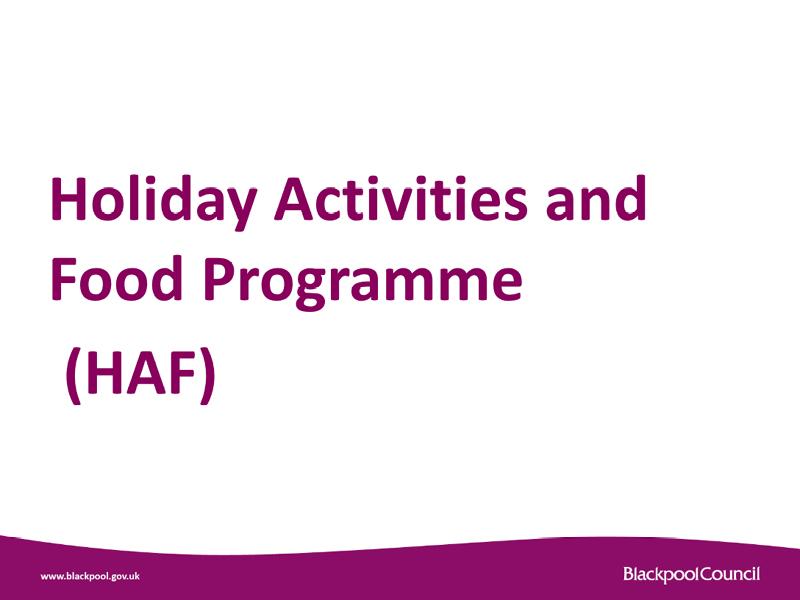 Holiday Activities and Food Programme

(HAF)

www.blackpool.gov.uk

BlackpoolCouncil